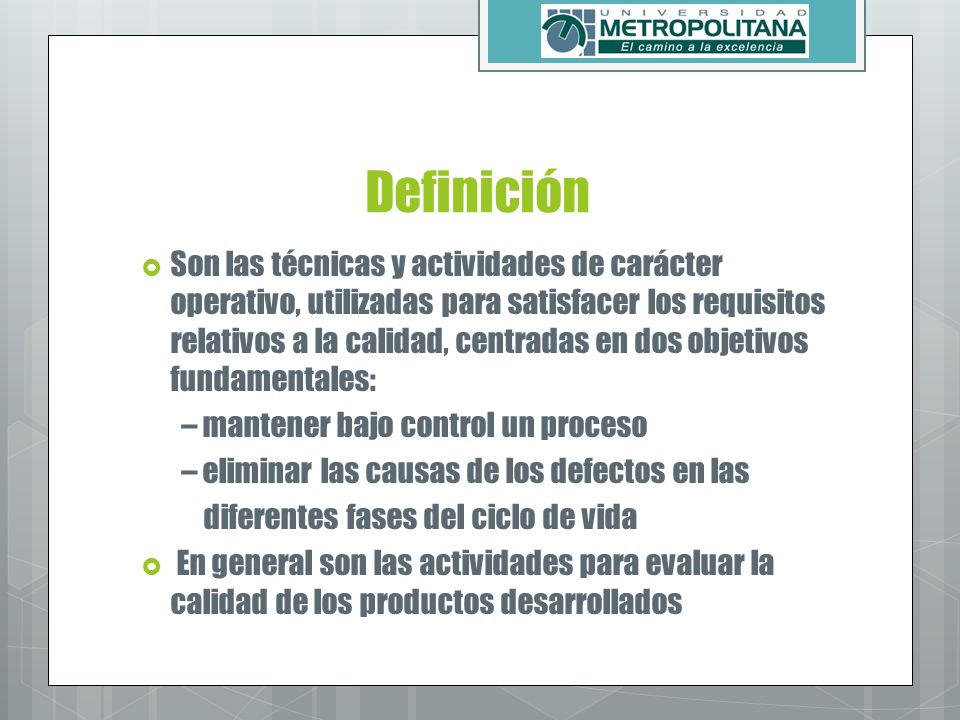 UNIVERSIDAD
METROPOLITANA
El camino a la excelencia

Definición

Son las técnicas y actividades de carácter operativo, utilizadas para satisfacer los requisitos relativos a la calidad, centradas en dos objetivos fundamentales:

– mantener bajo control un proceso

– eliminar las causas de los defectos en las diferentes fases del ciclo de vida

En general son las actividades para evaluar la calidad de los productos desarrollados